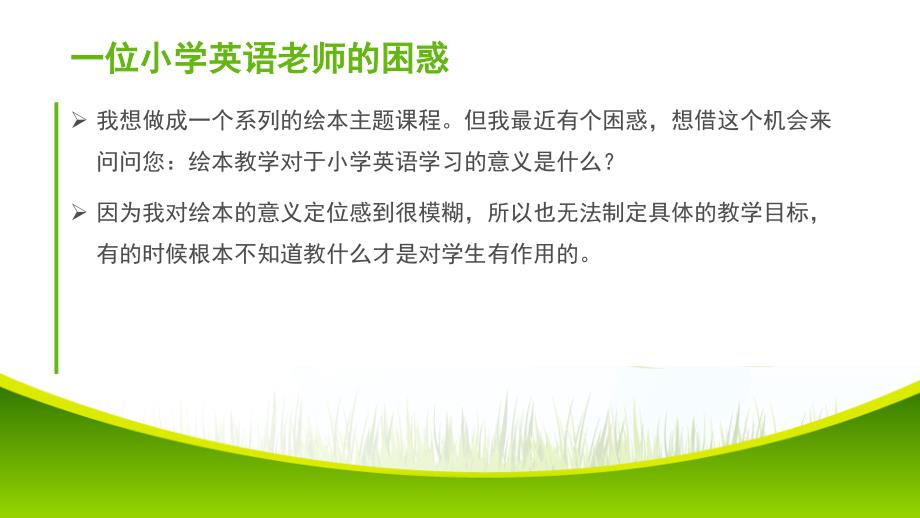 一位小学英语老师的困惑

➢ 我想做成一个系列的绘本主题课程。但我最近有个困惑，想借这个机会来问问您：绘本教学对于小学英语学习的意义是什么？

➢ 因为我对绘本的意义定位感到很模糊，所以也无法制定具体的教学目标，有的时候根本不知道教什么才是对学生有作用的。